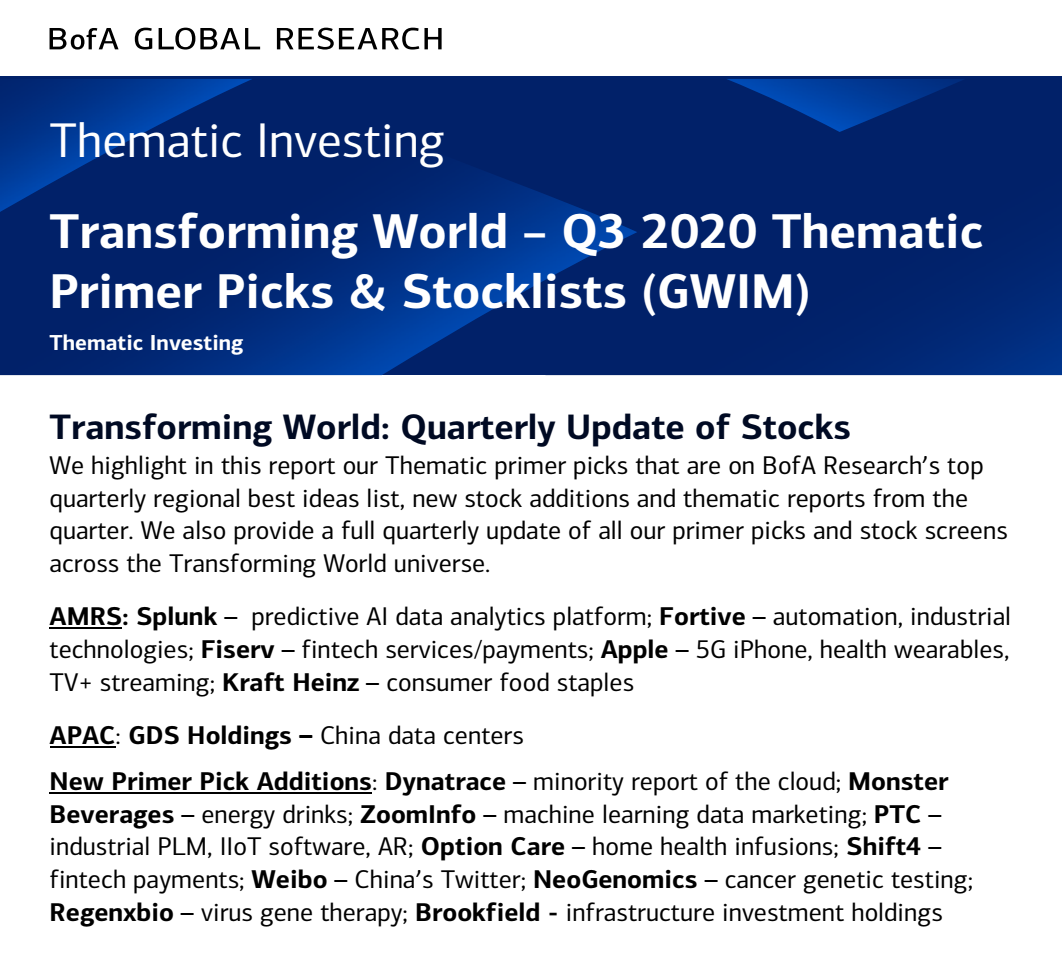 BofA GLOBAL RESEARCH

Thematic Investing

Transforming World – Q3 2020 Thematic Primer Picks & Stocklists (GWIM)

Thematic Investing

Transforming World: Quarterly Update of Stocks

We highlight in this report our Thematic primer picks that are on BofA Research's top quarterly regional best ideas list, new stock additions and thematic reports from the quarter. We also provide a full quarterly update of all our primer picks and stock screens across the Transforming World universe.

AMRS: Splunk – predictive AI data analytics platform; Fortive – automation, industrial technologies; Fiserv – fintech services/payments; Apple – 5G iPhone, health wearables, TV+ streaming; Kraft Heinz – consumer food staples

APAC: GDS Holdings – China data centers

New Primer Pick Additions: Dynatrace – minority report of the cloud; Monster Beverages – energy drinks; ZoomInfo – machine learning data marketing; PTC – industrial PLM, IIoT software, AR; Option Care – home health infusions; Shift4 – fintech payments; Weibo – China's Twitter; NeoGenomics – cancer genetic testing; Regenxbio – virus gene therapy; Brookfield - infrastructure investment holdings